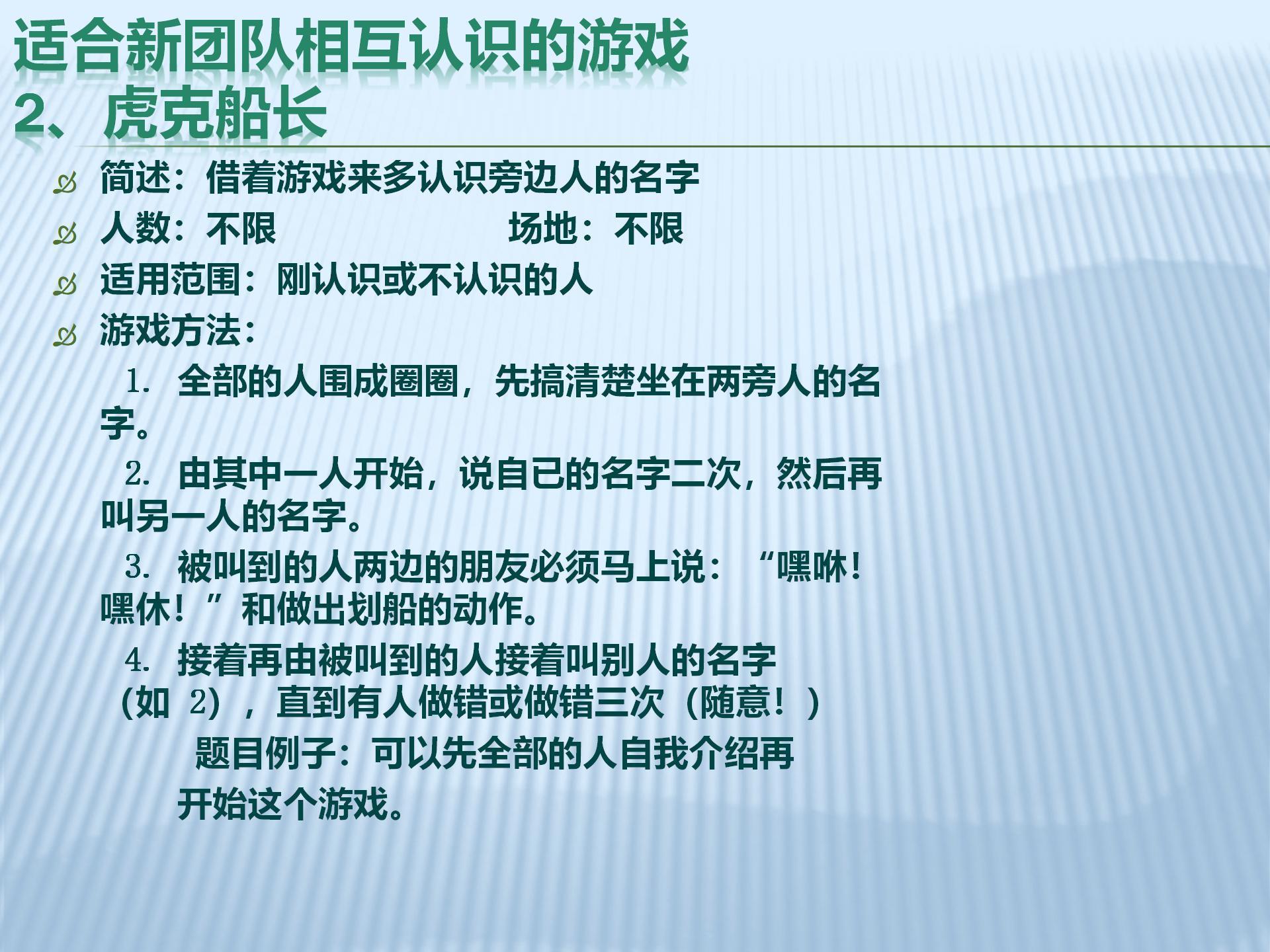 适合新团队相互认识的游戏
2、虎克船长

简述：借着游戏来多认识旁边人的名字

人数：不限　　　　　　场地：不限

适用范围：刚认识或不认识的人

游戏方法：

1. 全部的人围成圈圈，先搞清楚坐在两旁人的名字。

2. 由其中一人开始，说自已的名字二次，然后再叫另一人的名字。

3. 被叫到的人两边的朋友必须马上说：“嘿咻！嘿休！”和做出划船的动作。

4. 接着再由被叫到的人接着叫别人的名字（如 2），直到有人做错或做错三次（随意！）

题目例子：可以先全部的人自我介绍再开始这个游戏。